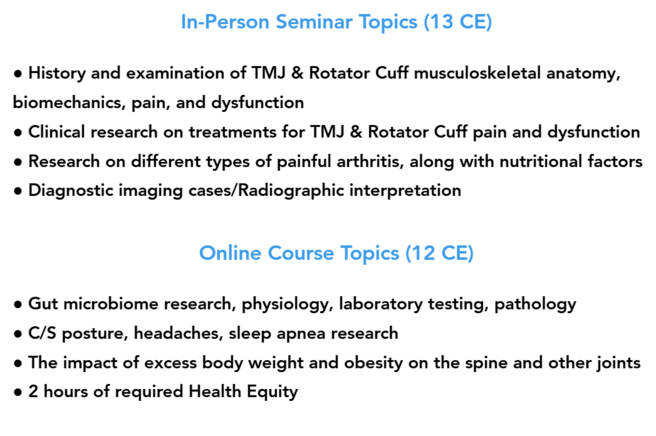 In-Person Seminar Topics (13 CE)

● History and examination of TMJ & Rotator Cuff musculoskeletal anatomy, biomechanics, pain, and dysfunction
● Clinical research on treatments for TMJ & Rotator Cuff pain and dysfunction
● Research on different types of painful arthritis, along with nutritional factors
● Diagnostic imaging cases/Radiographic interpretation

Online Course Topics (12 CE)

● Gut microbiome research, physiology, laboratory testing, pathology
● C/S posture, headaches, sleep apnea research
● The impact of excess body weight and obesity on the spine and other joints
● 2 hours of required Health Equity